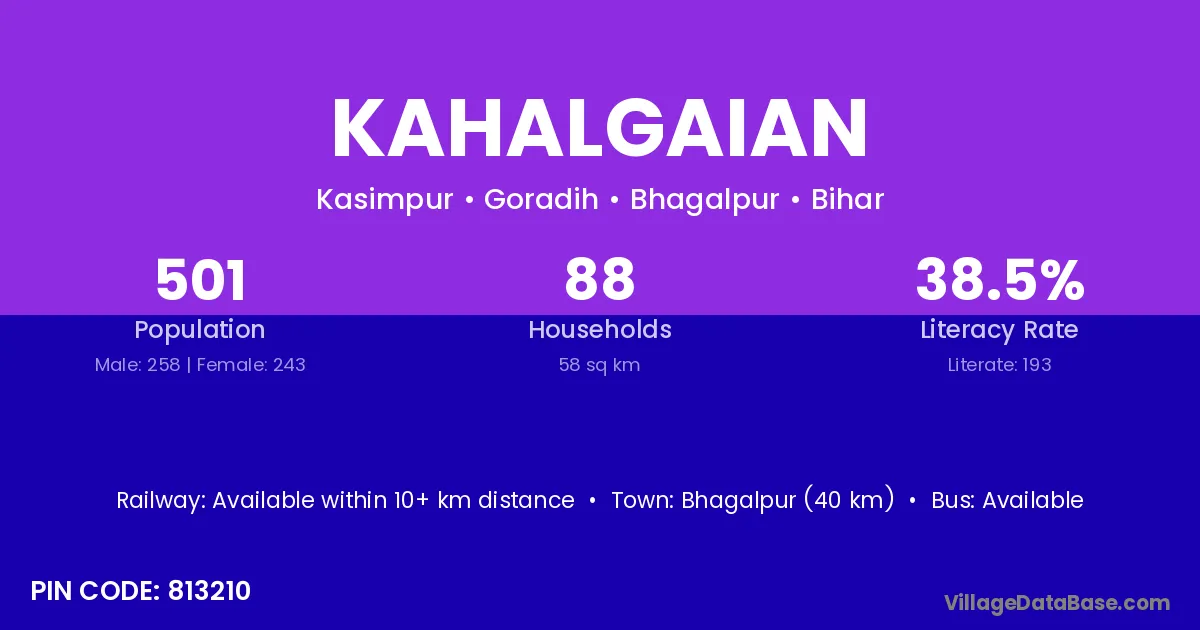 KAHALGAIAN

Kasimpur • Goradih • Bhagalpur • Bihar

501
Population
Male: 258 | Female: 243

88
Households
58 sq km

38.5%
Literacy Rate
Literate: 193

Railway: Available within 10+ km distance • Town: Bhagalpur (40 km) • Bus: Available

PIN CODE: 813210

VillageDataBase.com